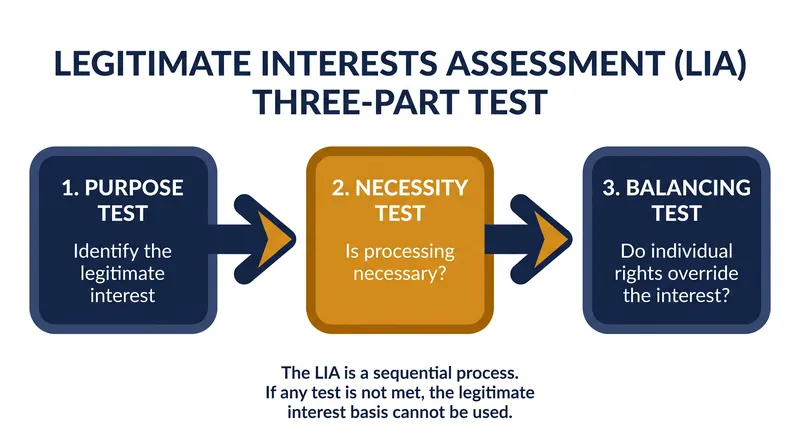 LEGITIMATE INTERESTS ASSESSMENT (LIA) THREE-PART TEST

1. PURPOSE TEST
Identify the legitimate interest

2. NECESSITY TEST
Is processing necessary?

3. BALANCING TEST
Do individual rights override the interest?

The LIA is a sequential process. If any test is not met, the legitimate interest basis cannot be used.